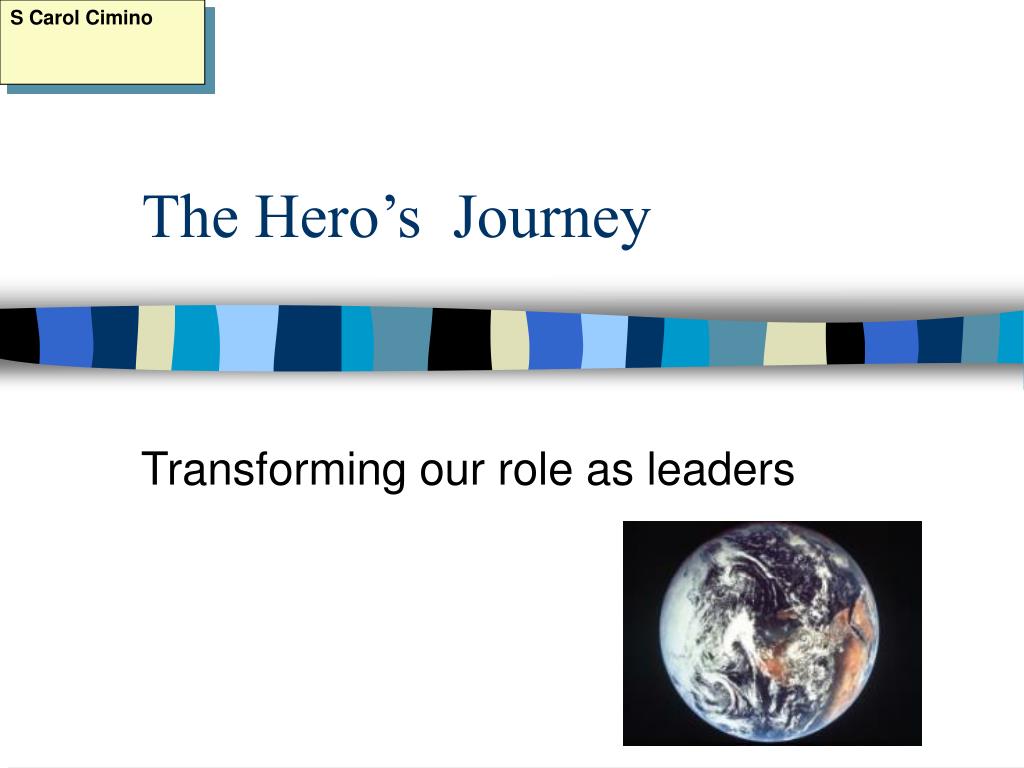 S Carol Cimino

The Hero’s Journey

Transforming our role as leaders